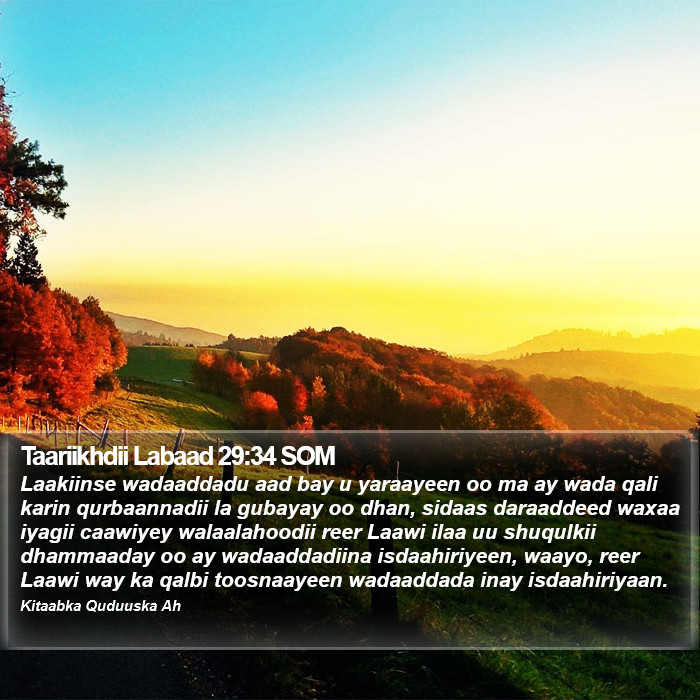 Taariikhdii Labaad 29:34 SOM

Laakiinse wadaaddadu aad bay u yaraayeen oo ma ay wada qali karin qurbaannadii la gubayay oo dhan, sidaas daraaddeed waxaa iyagii caawiyey walaalahoodii reer Laawi ilaa uu shuqulkii dhammaaday oo ay wadaaddadiina isdaahiriyeen, waayo, reer Laawi way ka qalbi toosnaayeen wadaaddada inay isdaahiriyaan.

Kitaabka Quduuska Ah